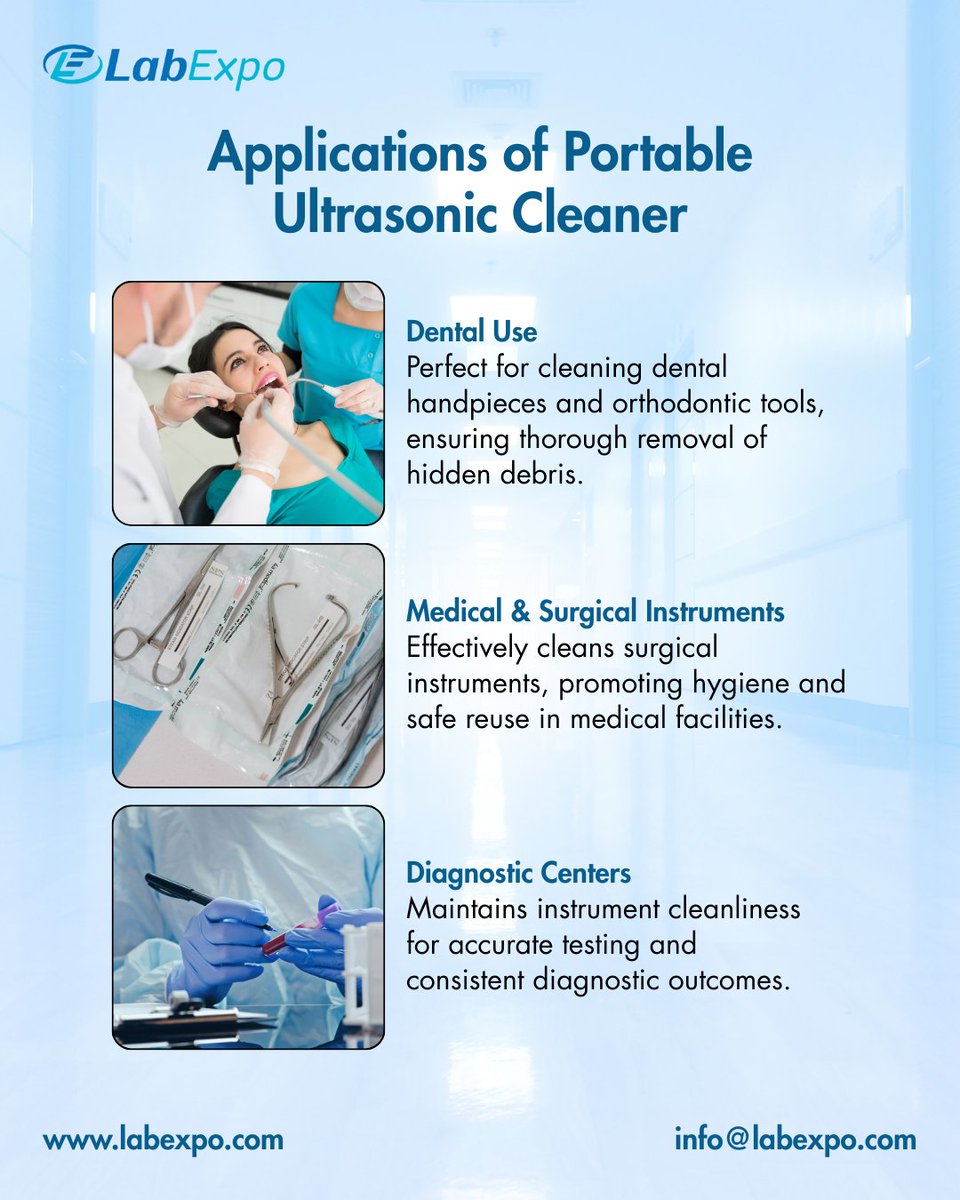 LabExpo

Applications of Portable Ultrasonic Cleaner

Dental Use
Perfect for cleaning dental handpieces and orthodontic tools, ensuring thorough removal of hidden debris.

Medical & Surgical Instruments
Effectively cleans surgical instruments, promoting hygiene and safe reuse in medical facilities.

Diagnostic Centers
Maintains instrument cleanliness for accurate testing and consistent diagnostic outcomes.

www.labexpo.com

info@labexpo.com